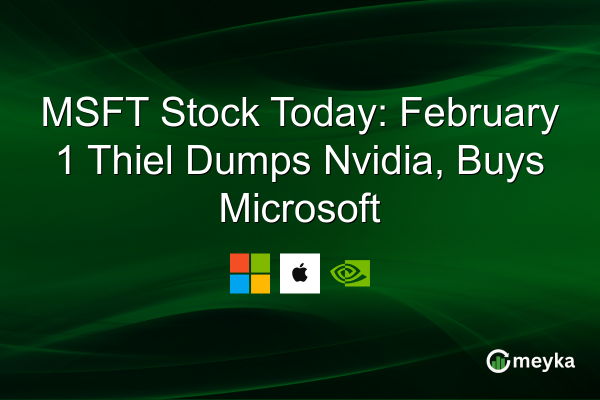 MSFT Stock Today: February 1 Thiel Dumps Nvidia, Buys Microsoft

meyka